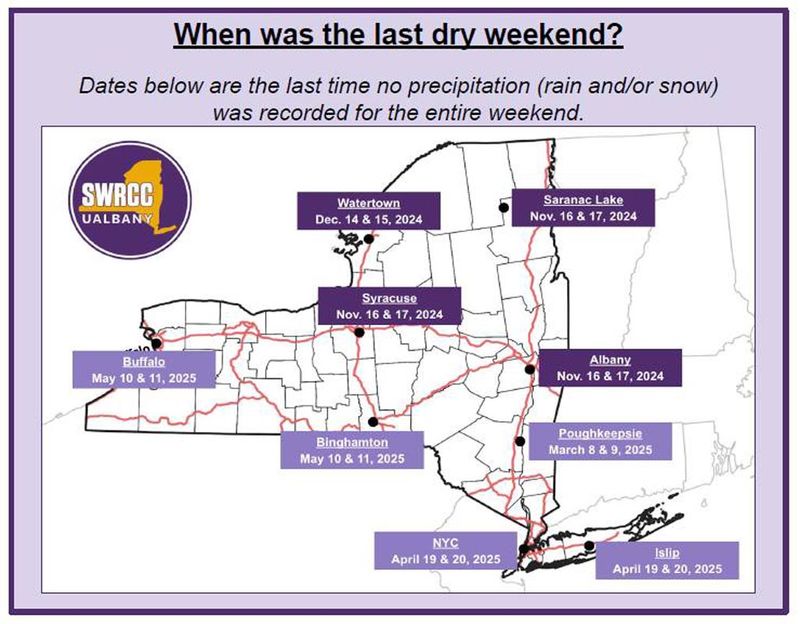 When was the last dry weekend?

Dates below are the last time no precipitation (rain and/or snow) was recorded for the entire weekend.

SWRCC
UALBANY

Watertown
Dec. 14 & 15, 2024

Saranac Lake
Nov. 16 & 17, 2024

Syracuse
Nov. 16 & 17, 2024

Buffalo
May 10 & 11, 2025

Albany
Nov. 16 & 17, 2024

Binghamton
May 10 & 11, 2025

Poughkeepsie
March 8 & 9, 2025

NYC
April 19 & 20, 2025

Islip
April 19 & 20, 2025